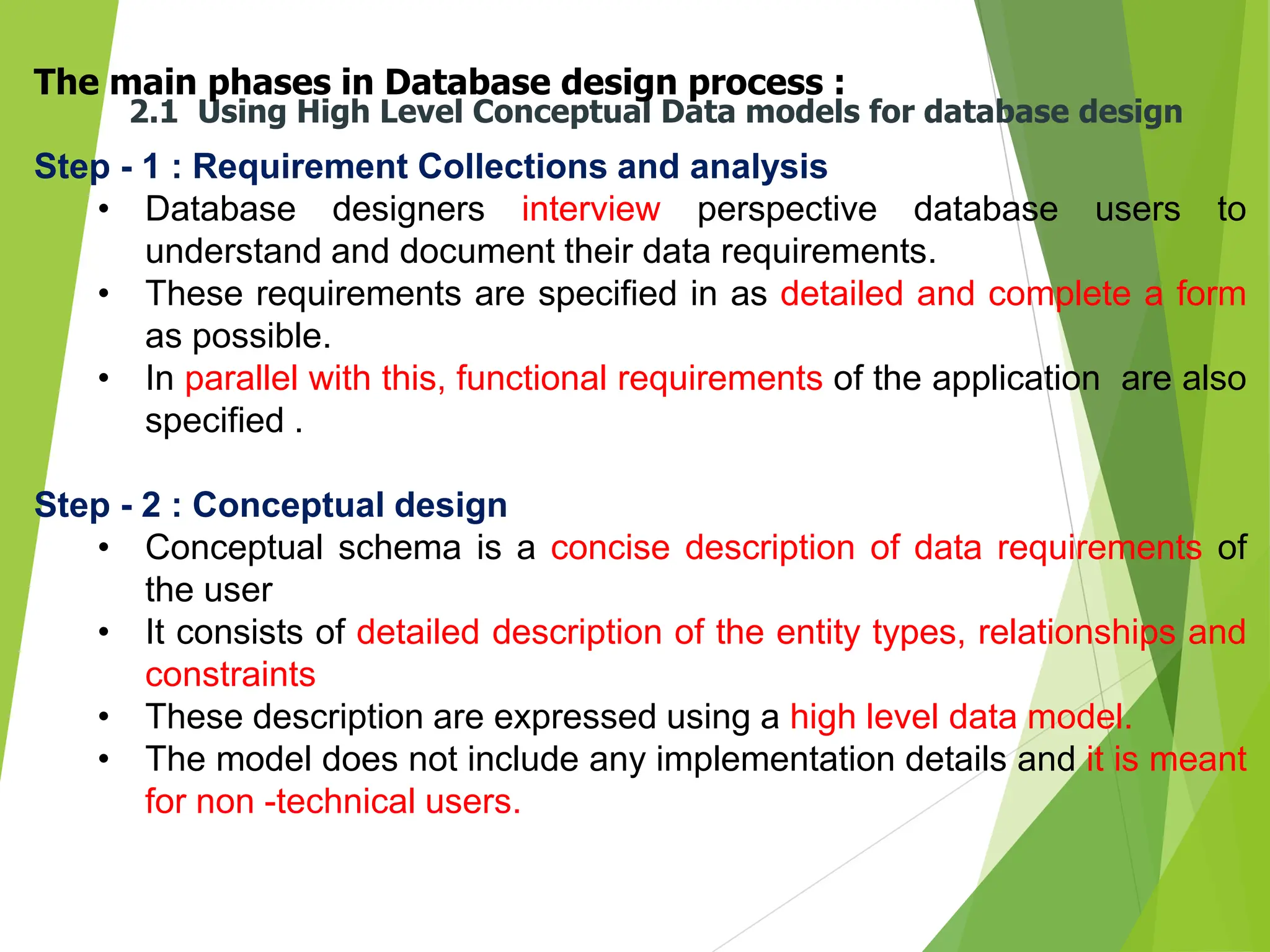 The main phases in Database design process :
2.1 Using High Level Conceptual Data models for database design

Step - 1 : Requirement Collections and analysis
• Database designers interview perspective database users to understand and document their data requirements.
• These requirements are specified in as detailed and complete a form as possible.
• In parallel with this, functional requirements of the application are also specified .

Step - 2 : Conceptual design
• Conceptual schema is a concise description of data requirements of the user
• It consists of detailed description of the entity types, relationships and constraints
• These description are expressed using a high level data model.
• The model does not include any implementation details and it is meant for non -technical users.